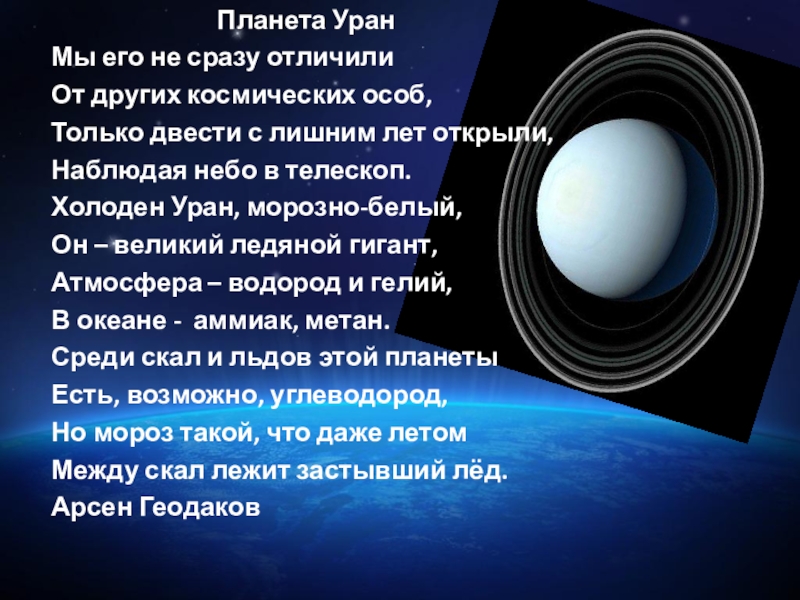 Планета Уран

Мы его не сразу отличили
От других космических особ,
Только двести с лишним лет открыли,
Наблюдая небо в телескоп.
Холоден Уран, морозно-белый,
Он – великий ледяной гигант,
Атмосфера – водород и гелий,
В океане - аммиак, метан.
Среди скал и льдов этой планеты
Есть, возможно, углеводород,
Но мороз такой, что даже летом
Между скал лежит застывший лёд.
Арсен Геодаков